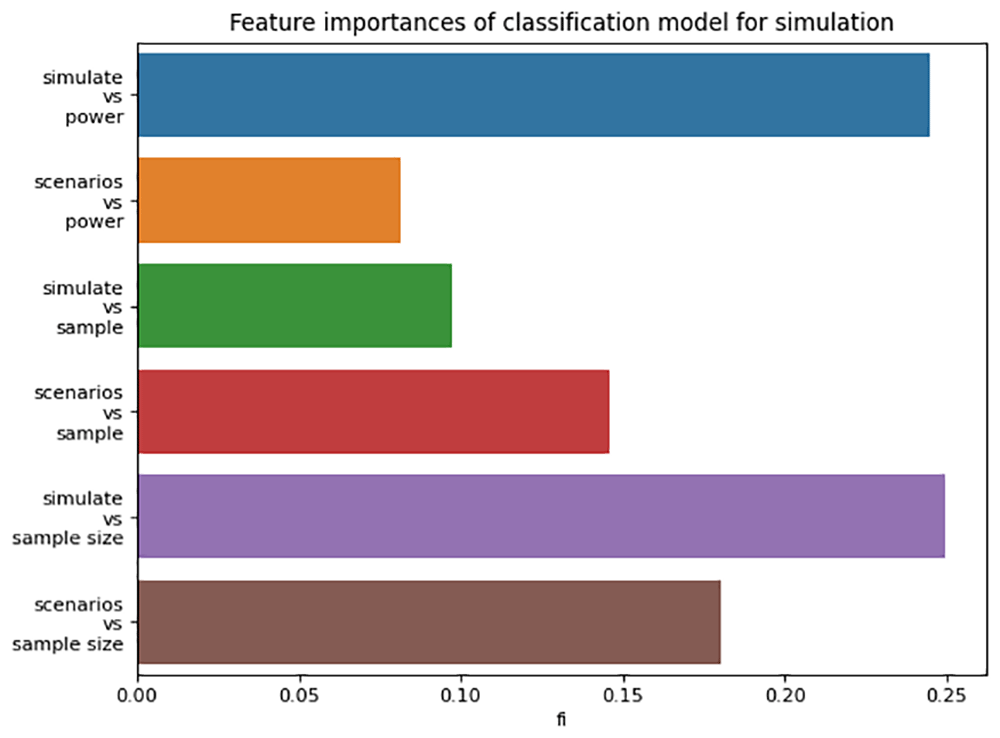 Feature importances of classification model for simulation

simulate vs power

scenarios vs power

simulate vs sample

scenarios vs sample

simulate vs sample size

scenarios vs sample size

0.00 0.05 0.10 0.15 0.20 0.25

fi